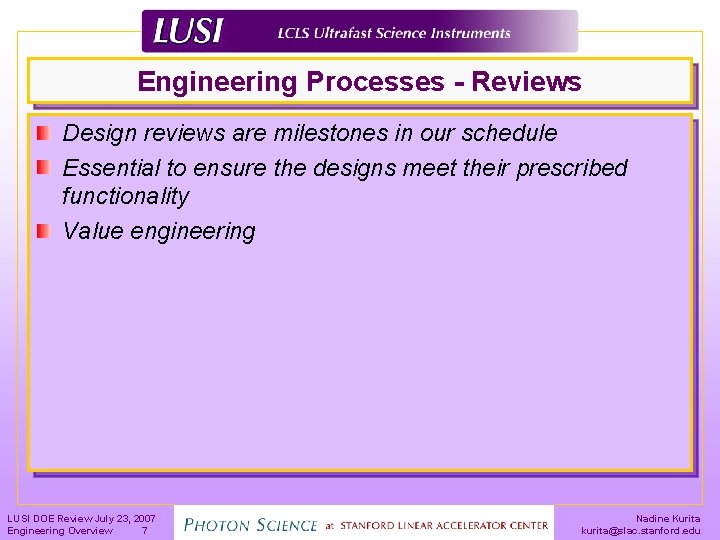 LUSI LCLS Ultrafast Science Instruments

Engineering Processes - Reviews

Design reviews are milestones in our schedule

Essential to ensure the designs meet their prescribed functionality

Value engineering

LUSI DOE Review July 23, 2007
Engineering Overview 7

PHOTON SCIENCE at STANFORD LINEAR ACCELERATOR CENTER

Nadine Kurita
kurita@slac.stanford.edu